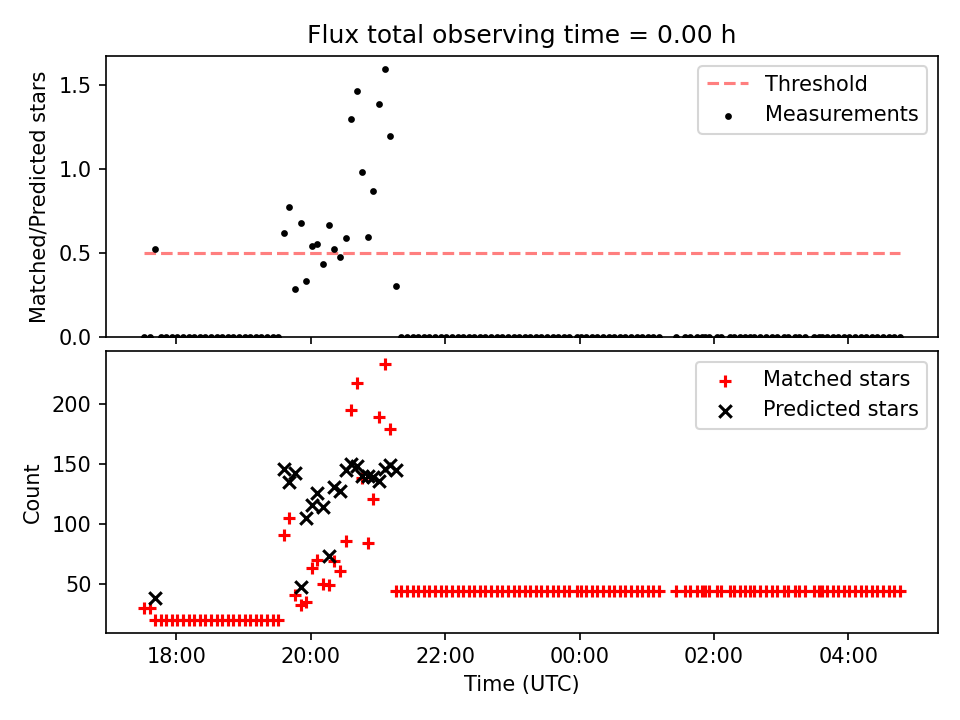 Flux total observing time = 0.00 h

Matched/Predicted stars

1.5
1.0
0.5
0.0

Threshold
Measurements

Count

200
150
100
50

Matched stars
Predicted stars

18:00
20:00
22:00
00:00
02:00
04:00

Time (UTC)